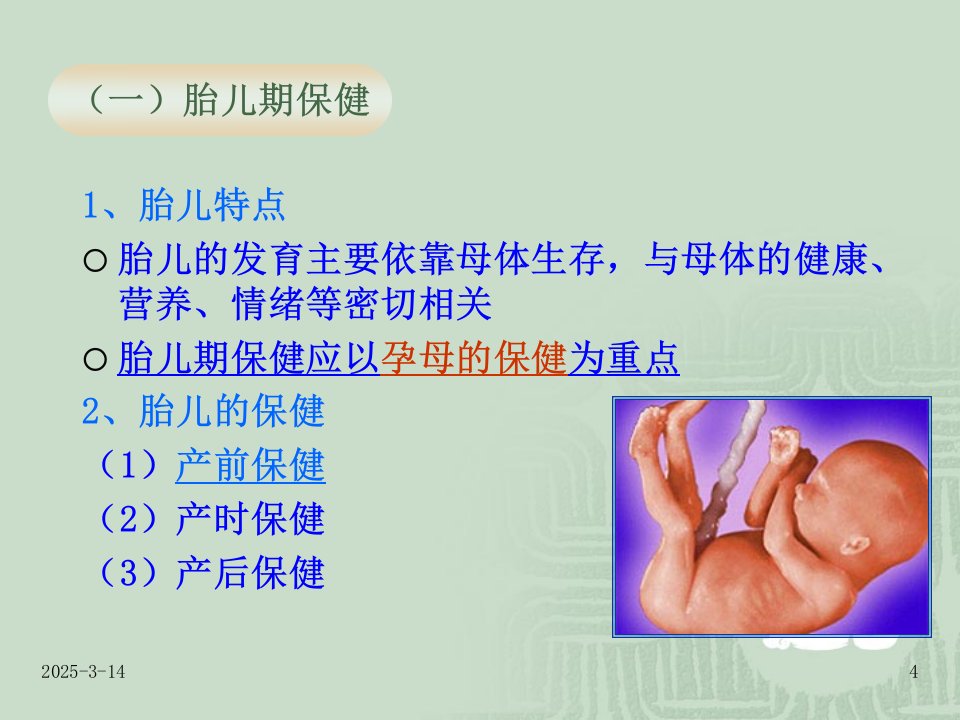 （一）胎儿期保健

1、胎儿特点

○ 胎儿的发育主要依靠母体生存，与母体的健康、营养、情绪等密切相关

○ 胎儿期保健应以孕母的保健为重点

2、胎儿的保健

（1）产前保健

（2）产时保健

（3）产后保健

2025-3-14

4